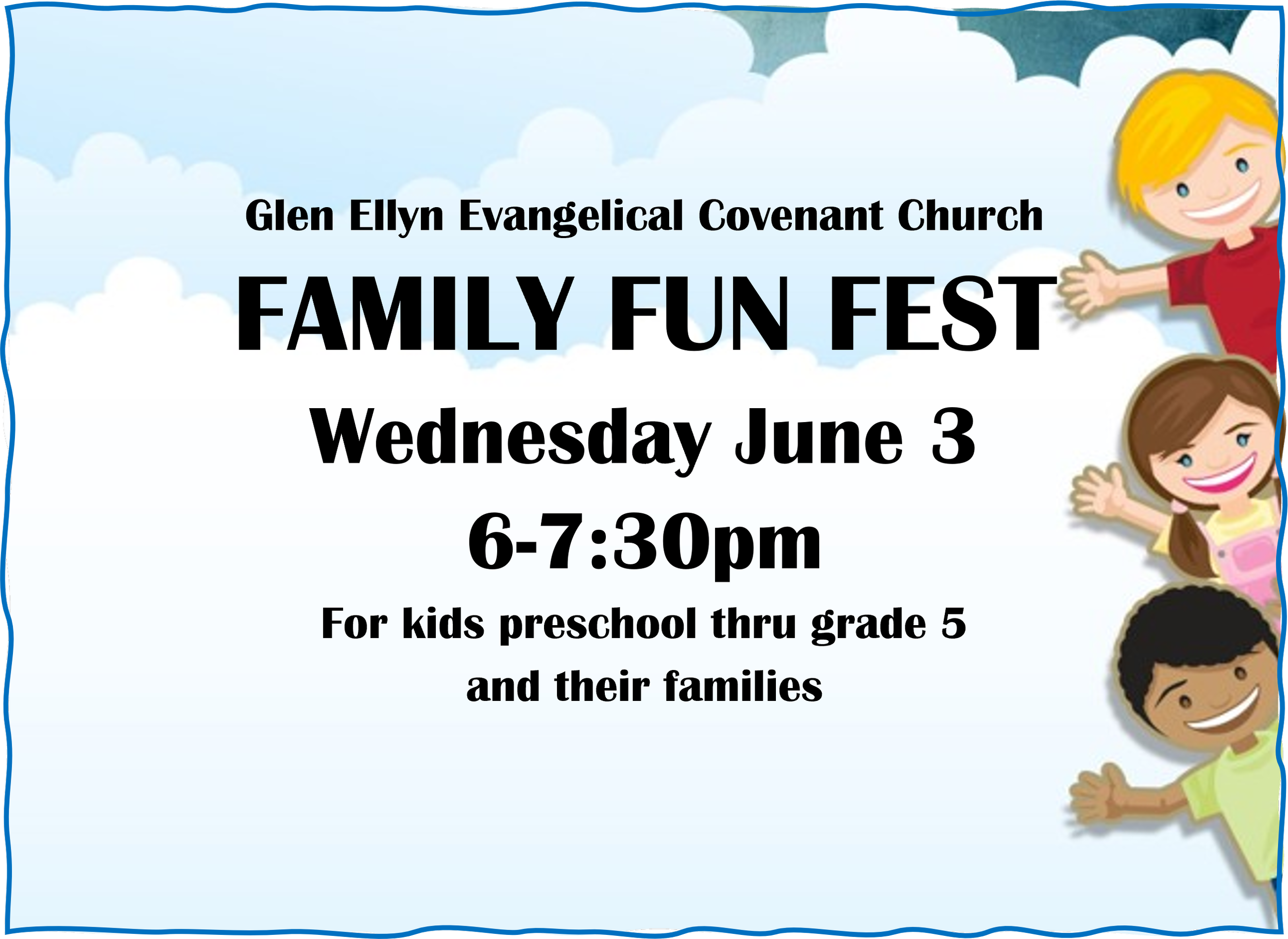 Glen Ellyn Evangelical Covenant Church

FAMILY FUN FEST

Wednesday June 3

6-7:30pm

For kids preschool thru grade 5

and their families